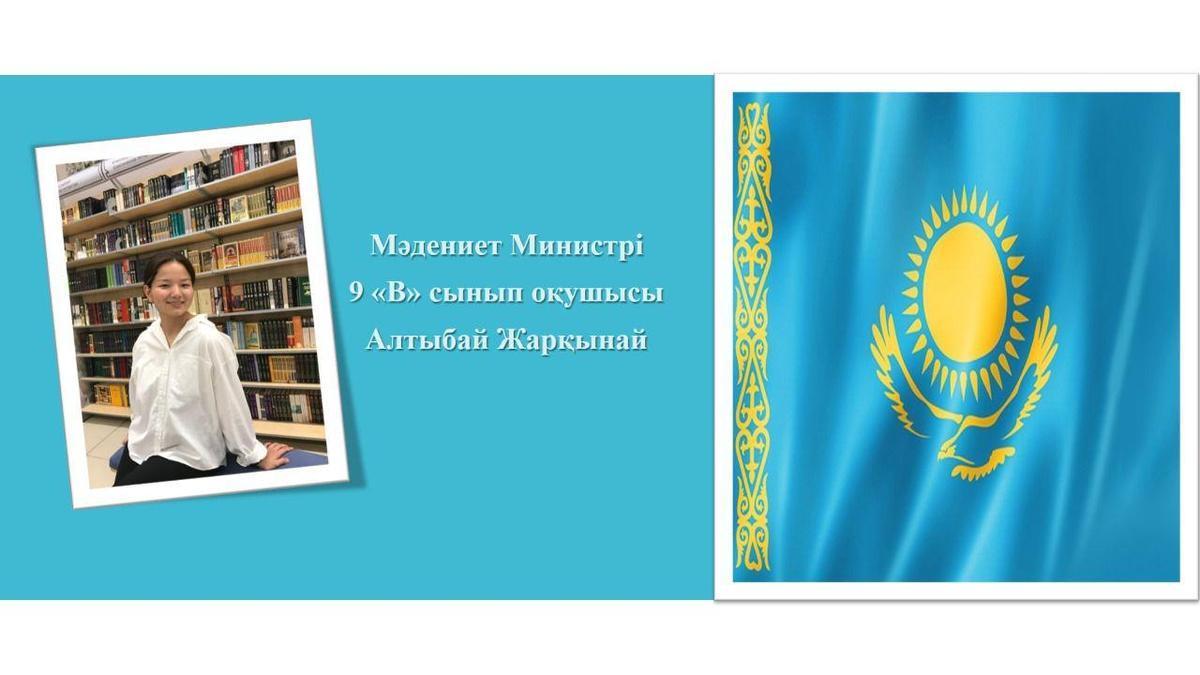 Мәдениет Министрі
9 «В» сынып оқушысы
Алтыбай Жарқынай